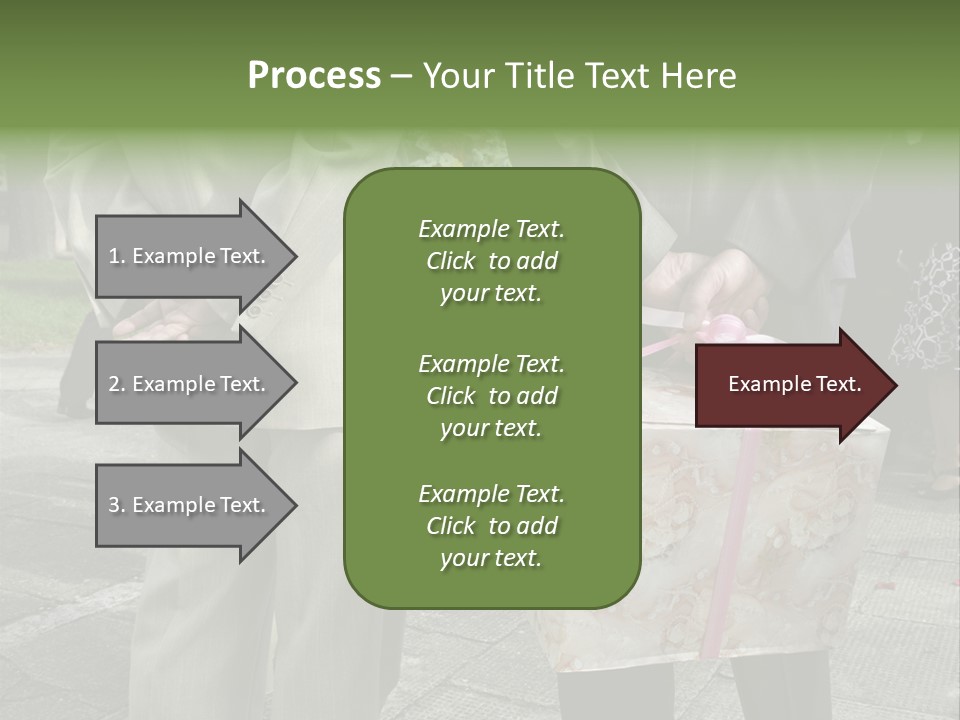 Process – Your Title Text Here

1. Example Text.

2. Example Text.

3. Example Text.

Example Text. Click to add your text.

Example Text. Click to add your text.

Example Text. Click to add your text.

Example Text.